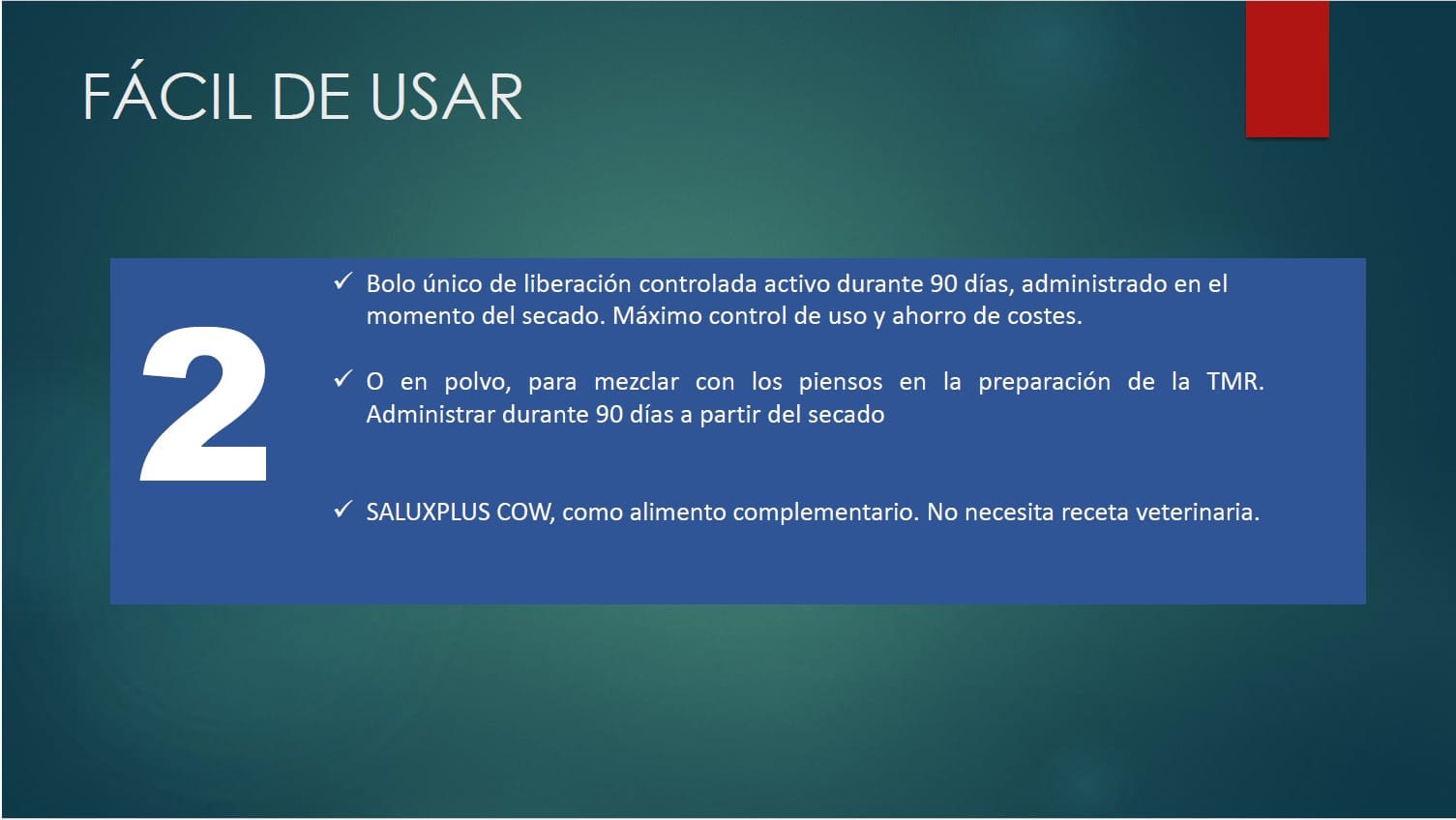 FÁCIL DE USAR

2

✓ Bolo único de liberación controlada activo durante 90 días, administrado en el momento del secado. Máximo control de uso y ahorro de costes.

✓ O en polvo, para mezclar con los piensos en la preparación de la TMR. Administrar durante 90 días a partir del secado

✓ SALUXPLUS COW, como alimento complementario. No necesita receta veterinaria.